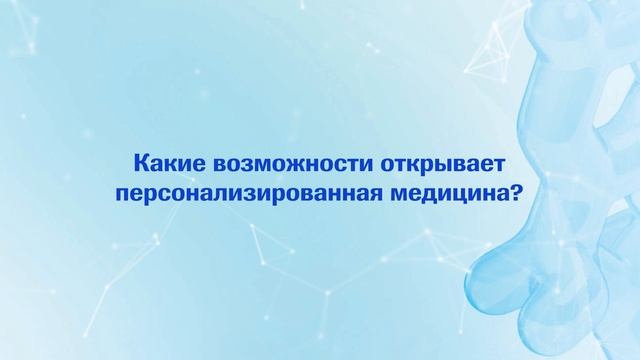 Какие возможности открывает персонализированная медицина?